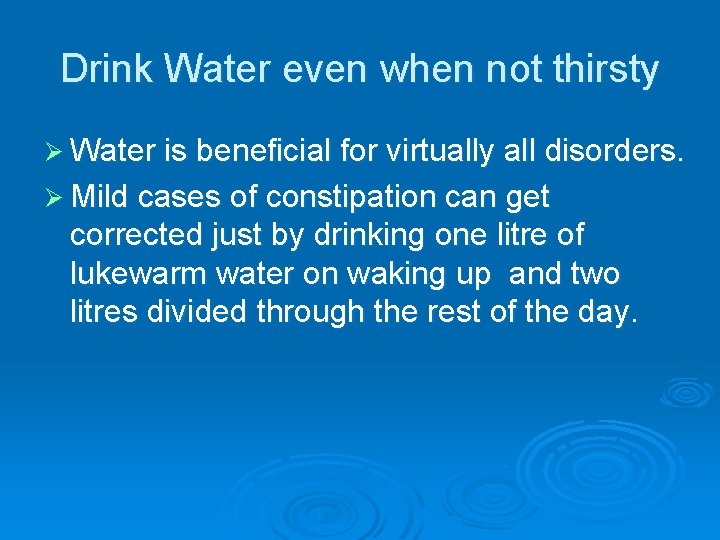 Drink Water even when not thirsty

➢ Water is beneficial for virtually all disorders.

➢ Mild cases of constipation can get corrected just by drinking one litre of lukewarm water on waking up and two litres divided through the rest of the day.